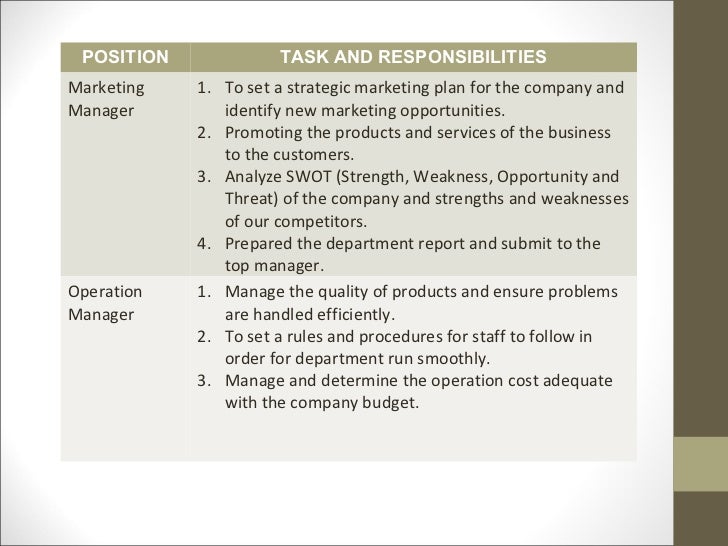 | POSITION | TASK AND RESPONSIBILITIES |
|---|---|
| Marketing Manager | 1. To set a strategic marketing plan for the company and identify new marketing opportunities. 2. Promoting the products and services of the business to the customers. 3. Analyze SWOT (Strength, Weakness, Opportunity and Threat) of the company and strengths and weaknesses of our competitors. 4. Prepared the department report and submit to the top manager. |
| Operation Manager | 1. Manage the quality of products and ensure problems are handled efficiently. 2. To set a rules and procedures for staff to follow in order for department run smoothly. 3. Manage and determine the operation cost adequate with the company budget. |